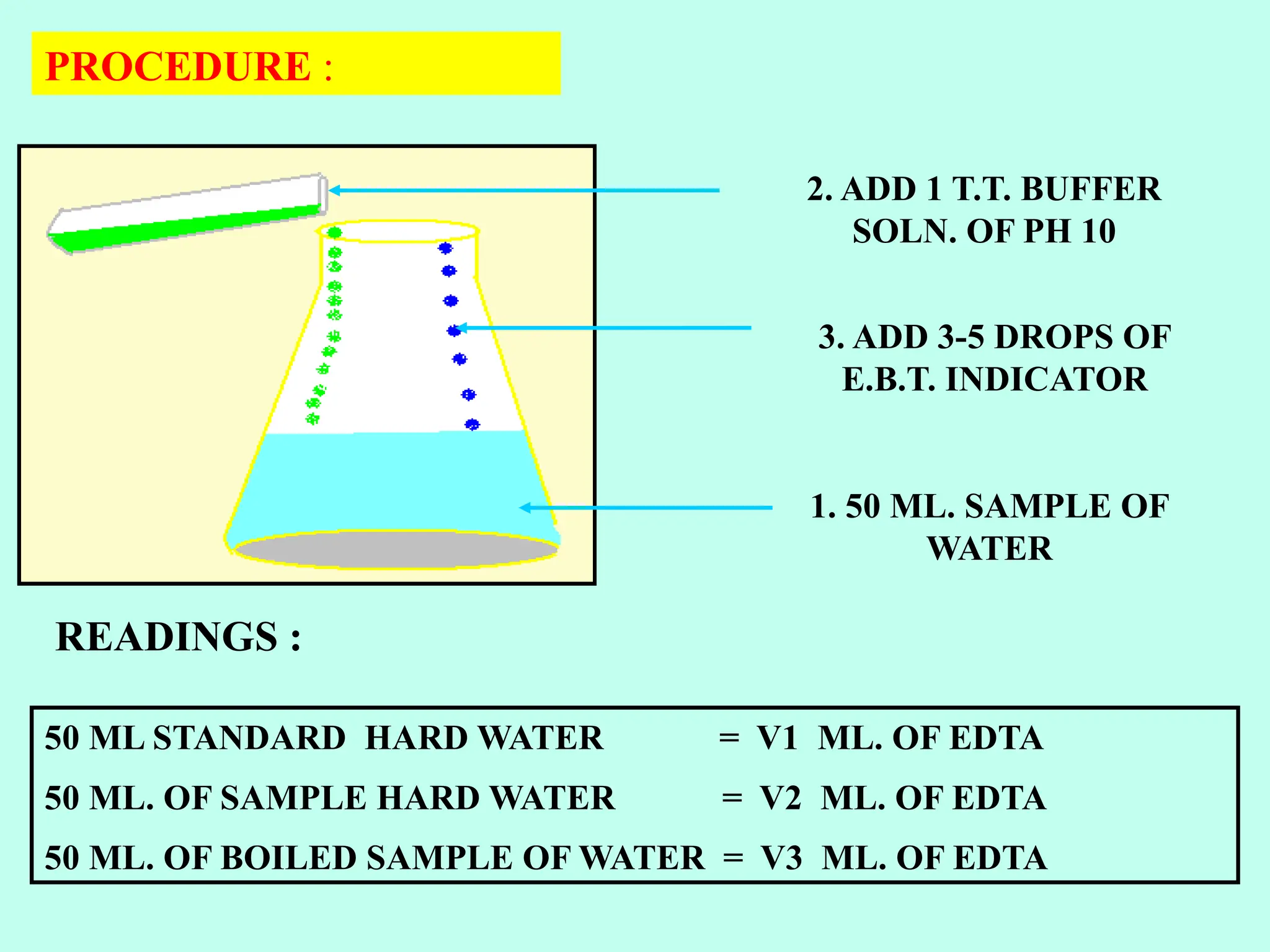 PROCEDURE :

2. ADD 1 T.T. BUFFER SOLN. OF PH 10

3. ADD 3-5 DROPS OF E.B.T. INDICATOR

1. 50 ML. SAMPLE OF WATER

READINGS :

50 ML STANDARD HARD WATER = V1 ML. OF EDTA
50 ML. OF SAMPLE HARD WATER = V2 ML. OF EDTA
50 ML. OF BOILED SAMPLE OF WATER = V3 ML. OF EDTA